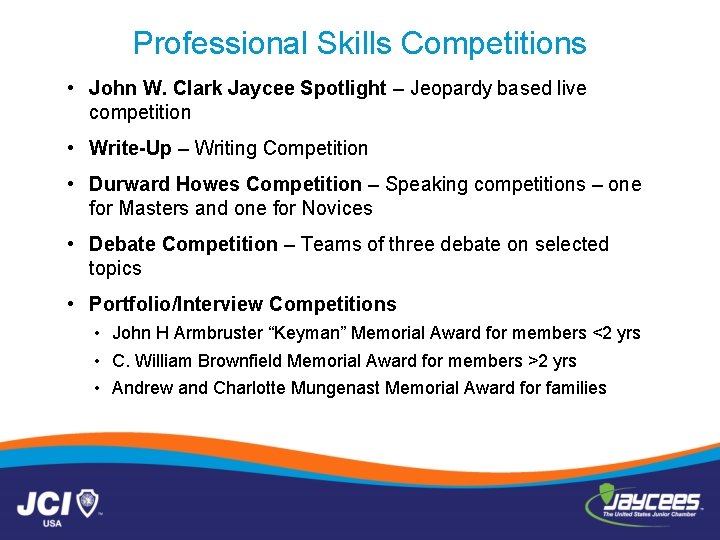 Professional Skills Competitions

• John W. Clark Jaycee Spotlight – Jeopardy based live competition

• Write-Up – Writing Competition

• Durward Howes Competition – Speaking competitions – one for Masters and one for Novices

• Debate Competition – Teams of three debate on selected topics

• Portfolio/Interview Competitions
  • John H Armbruster “Keyman” Memorial Award for members <2 yrs
  • C. William Brownfield Memorial Award for members >2 yrs
  • Andrew and Charlotte Mungenast Memorial Award for families

JCI USA

JAYCEES The United States Junior Chamber